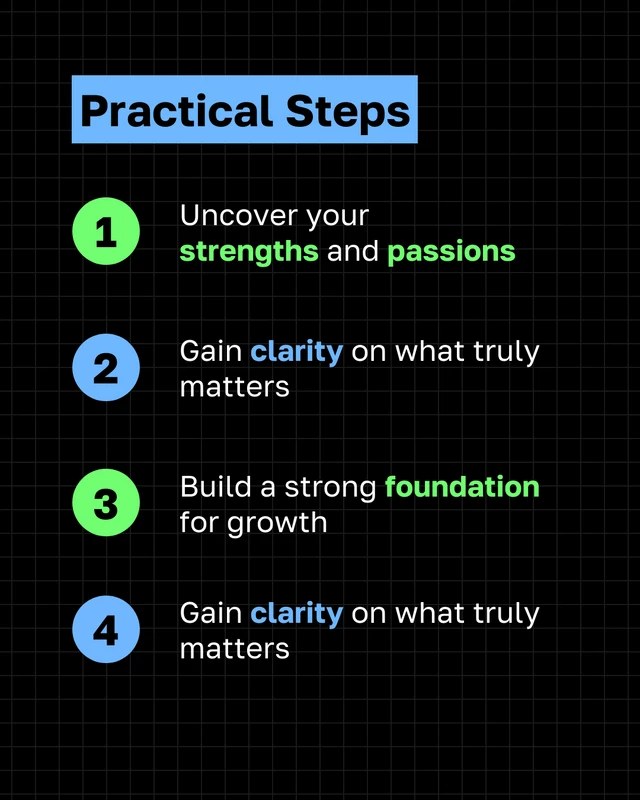 Practical Steps

1 Uncover your strengths and passions

2 Gain clarity on what truly matters

3 Build a strong foundation for growth

4 Gain clarity on what truly matters